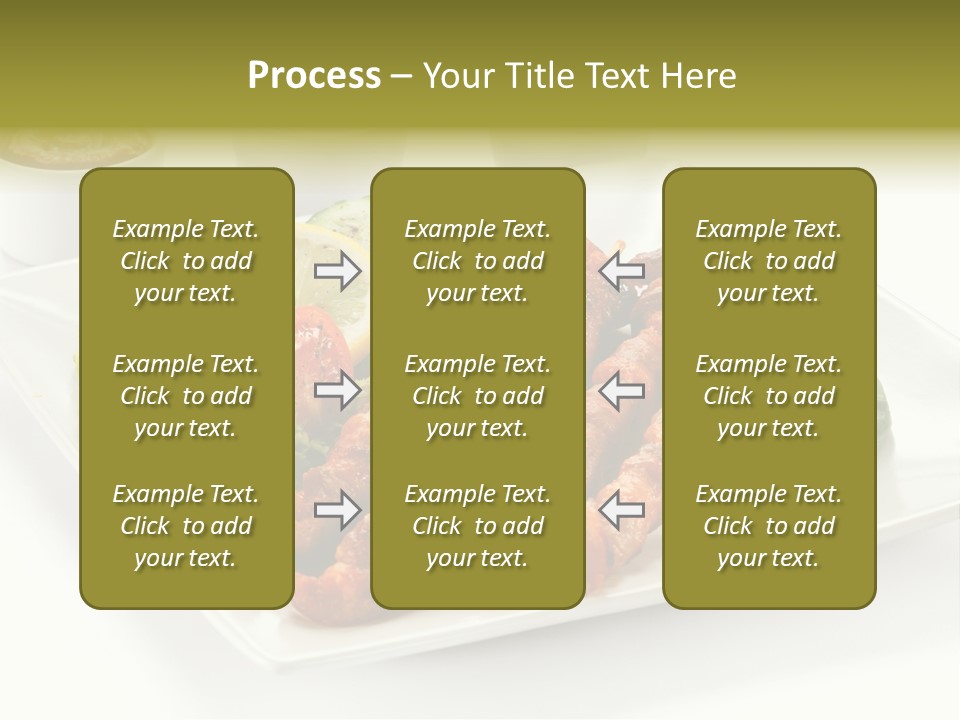 Process – Your Title Text Here

Example Text. Click to add your text.

Example Text. Click to add your text.

Example Text. Click to add your text.

Example Text. Click to add your text.

Example Text. Click to add your text.

Example Text. Click to add your text.

Example Text. Click to add your text.

Example Text. Click to add your text.

Example Text. Click to add your text.